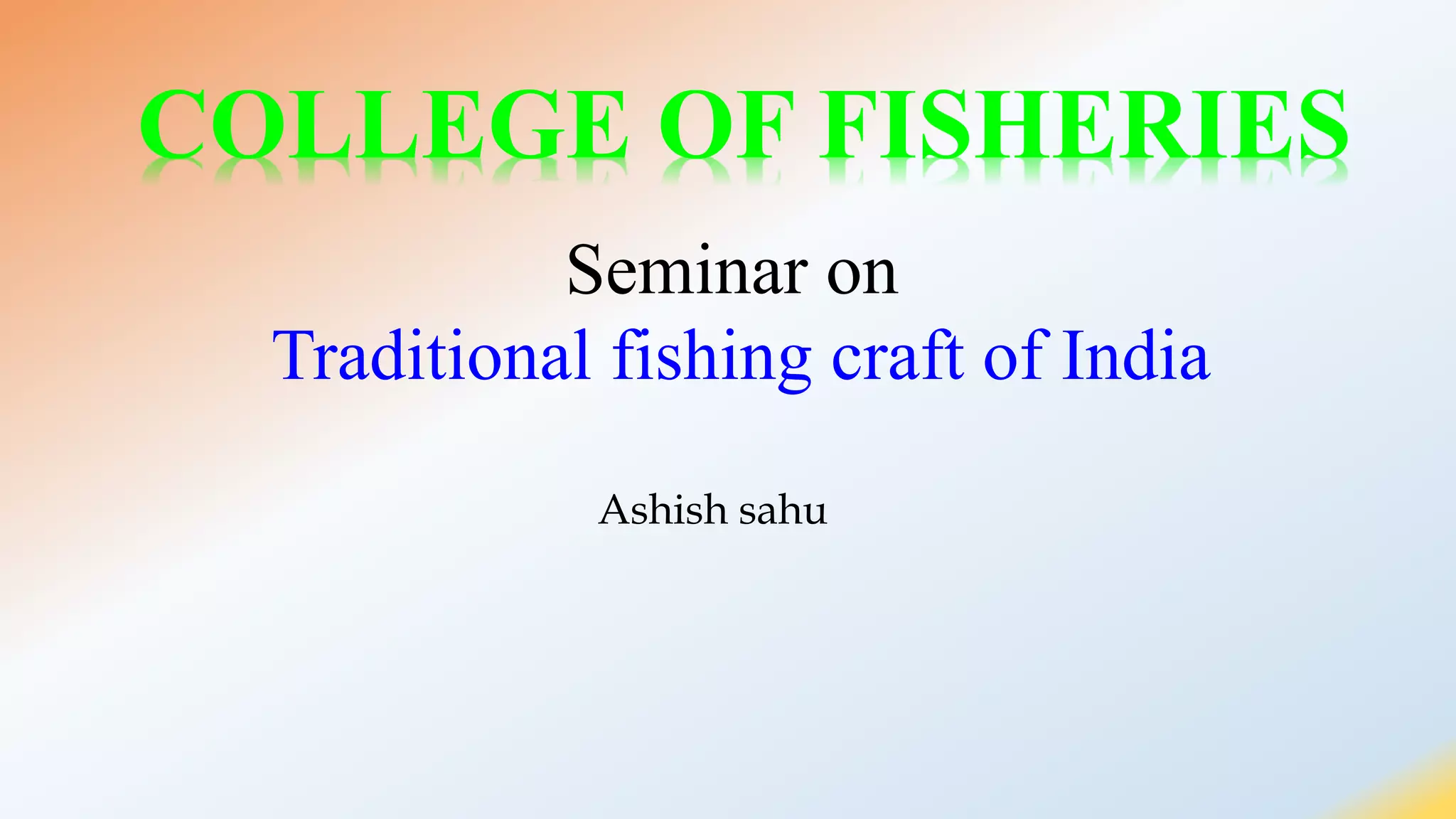 COLLEGE OF FISHERIES

Seminar on
Traditional fishing craft of India

Ashish sahu